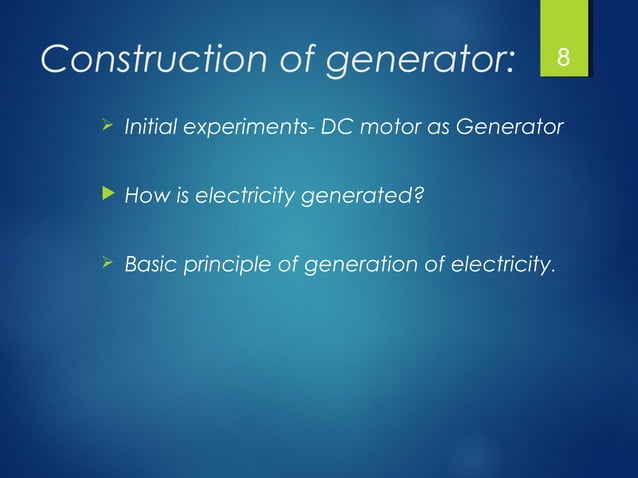 Construction of generator:

8

➢ Initial experiments- DC motor as Generator

▶ How is electricity generated?

➢ Basic principle of generation of electricity.